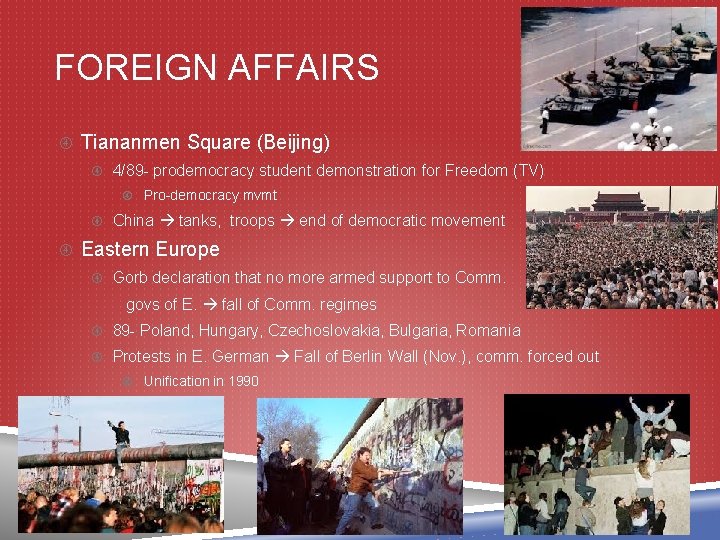 FOREIGN AFFAIRS

Tiananmen Square (Beijing)

4/89- prodemocracy student demonstration for Freedom (TV)

Pro-democracy mvmt

China → tanks, troops → end of democratic movement

Eastern Europe

Gorb declaration that no more armed support to Comm. govs of E. → fall of Comm. regimes

89- Poland, Hungary, Czechoslovakia, Bulgaria, Romania

Protests in E. German → Fall of Berlin Wall (Nov.), comm. forced out

Unification in 1990